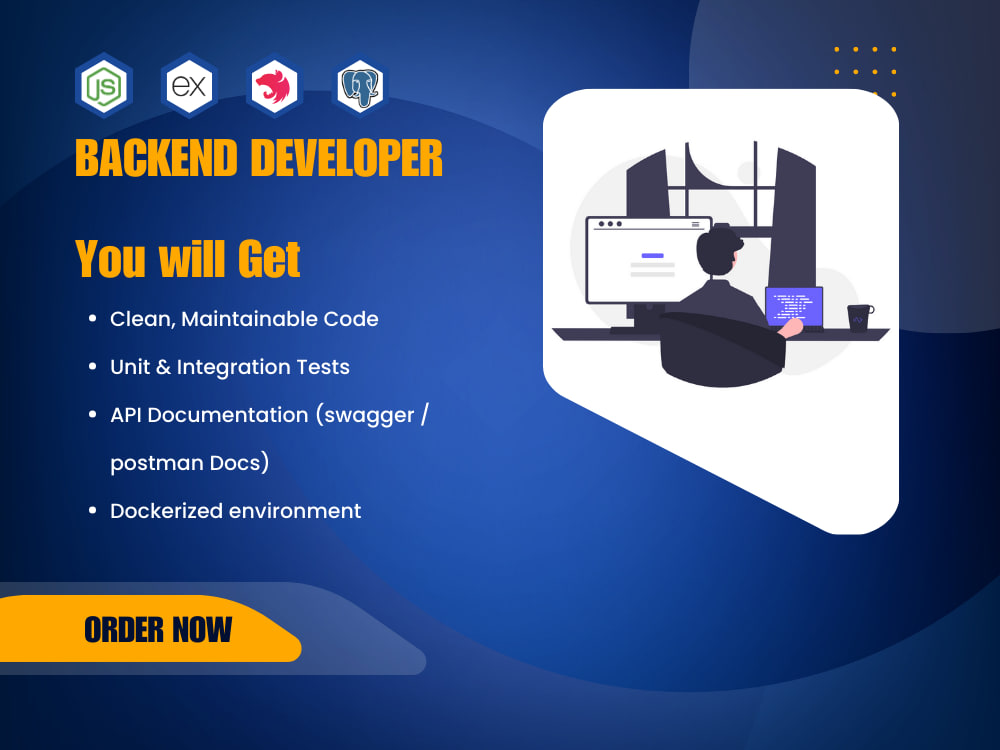 JS ex

BACKEND DEVELOPER

You will Get

- Clean, Maintainable Code
- Unit & Integration Tests
- API Documentation (swagger / postman Docs)
- Dockerized environment

ORDER NOW